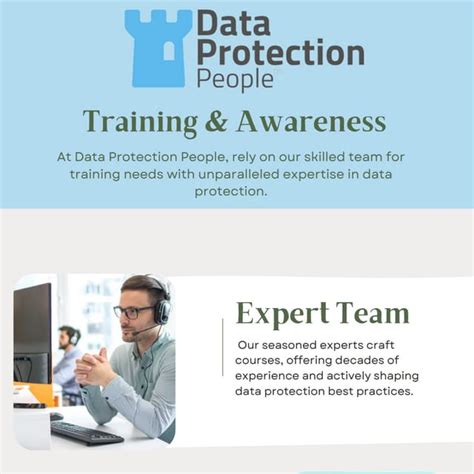 Data Protection People

Training & Awareness

At Data Protection People, rely on our skilled team for training needs with unparalleled expertise in data protection.

Expert Team

Our seasoned experts craft courses, offering decades of experience and actively shaping data protection best practices.